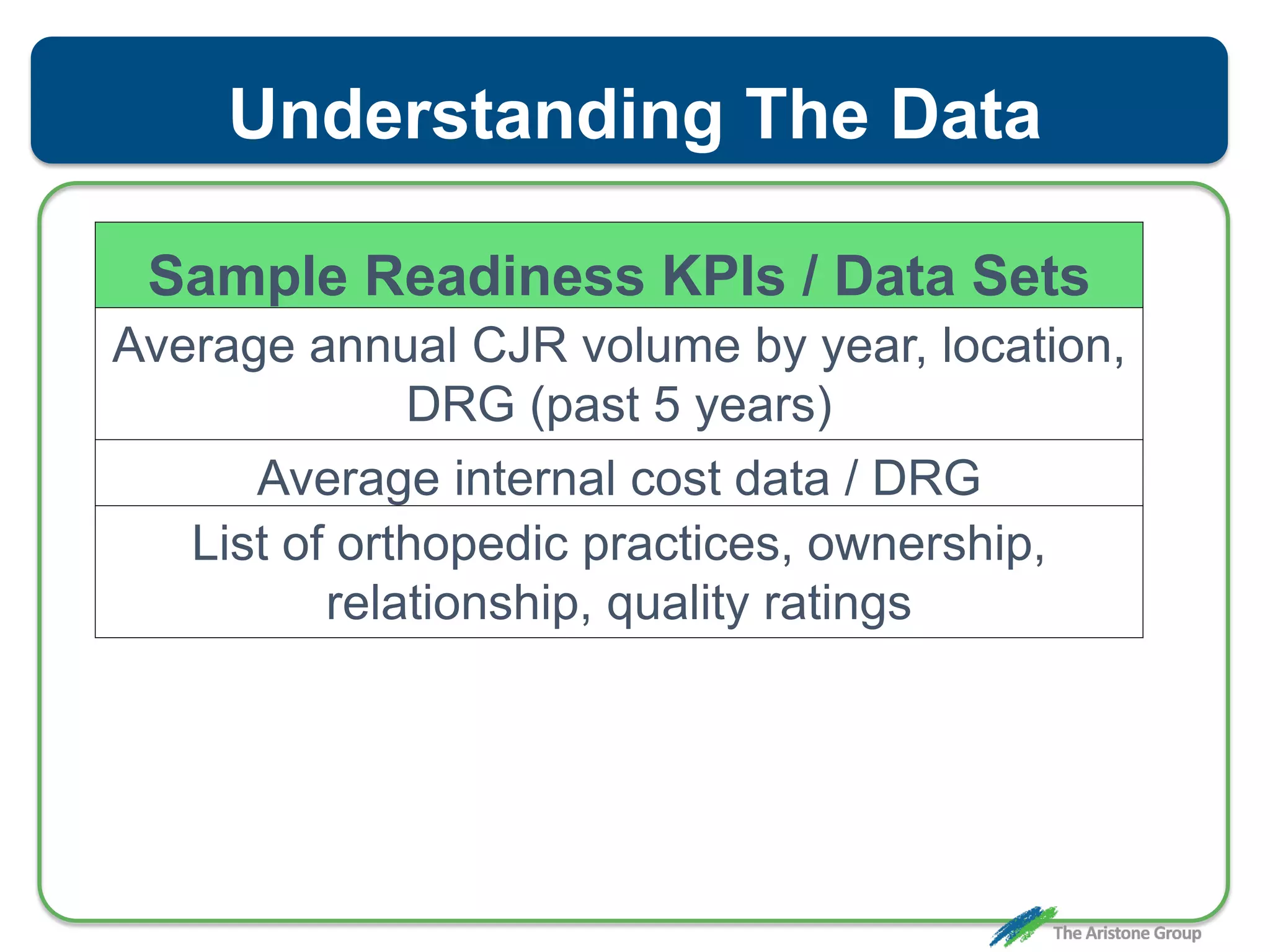 Understanding The Data

| Sample Readiness KPIs / Data Sets |
|---|
| Average annual CJR volume by year, location, DRG (past 5 years) |
| Average internal cost data / DRG |
| List of orthopedic practices, ownership, relationship, quality ratings |

The Aristone Group